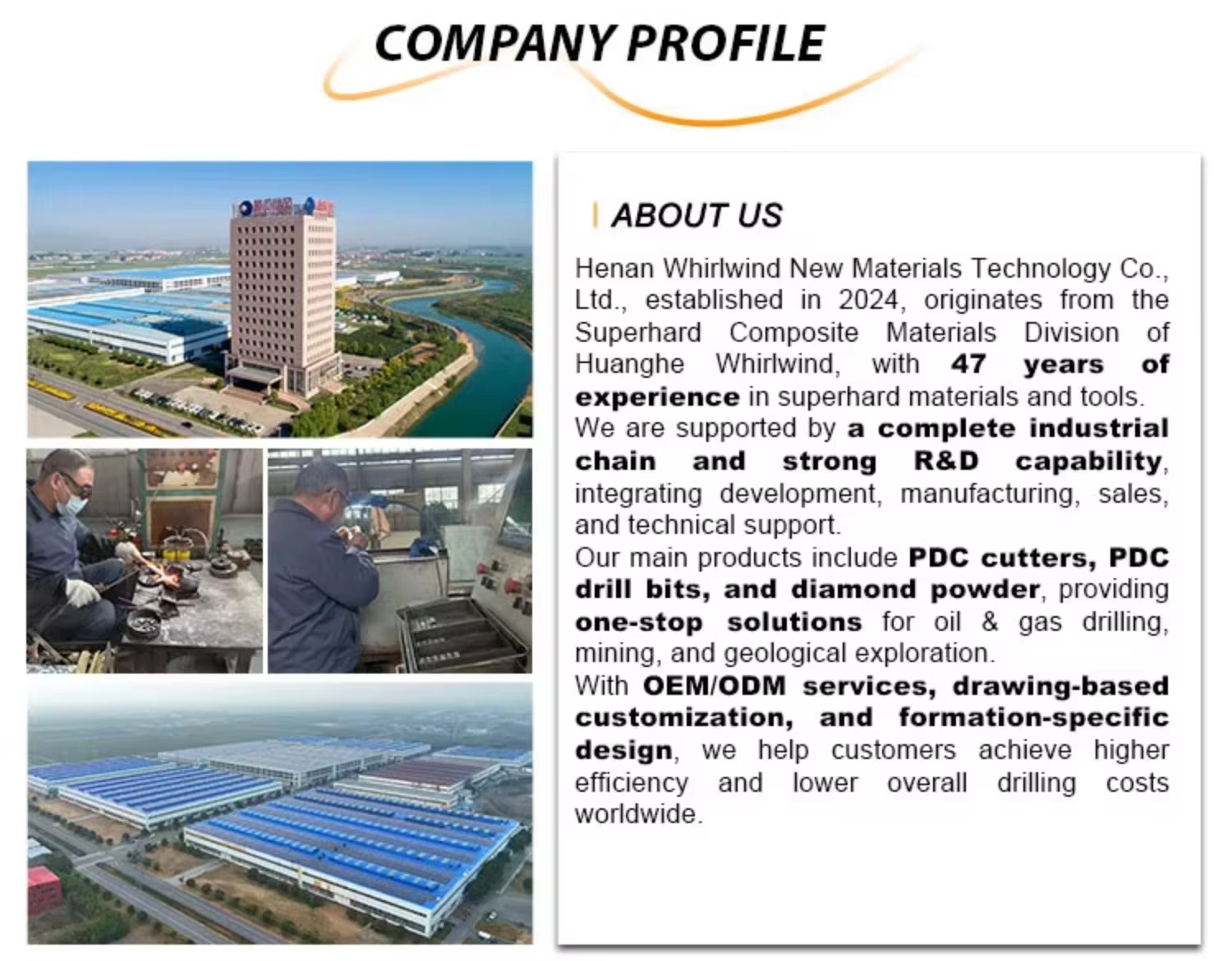 COMPANY PROFILE

ABOUT US

Henan Whirlwind New Materials Technology Co., Ltd., established in 2024, originates from the Superhard Composite Materials Division of Huanghe Whirlwind, with 47 years of experience in superhard materials and tools.
We are supported by a complete industrial chain and strong R&D capability, integrating development, manufacturing, sales, and technical support.
Our main products include PDC cutters, PDC drill bits, and diamond powder, providing one-stop solutions for oil & gas drilling, mining, and geological exploration.
With OEM/ODM services, drawing-based customization, and formation-specific design, we help customers achieve higher efficiency and lower overall drilling costs worldwide.